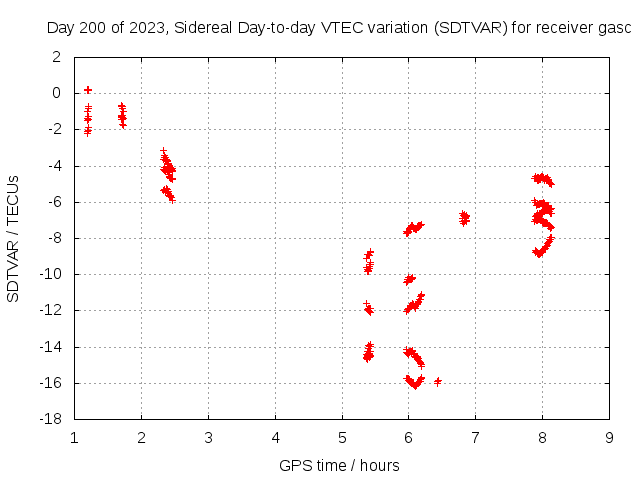 Day 200 of 2023, Sidereal Day-to-day VTEC variation (SDTVAR) for receiver gasc

SDTVAR / TECUs

2
0
-2
-4
-6
-8
-10
-12
-14
-16
-18

1 2 3 4 5 6 7 8 9

GPS time / hours